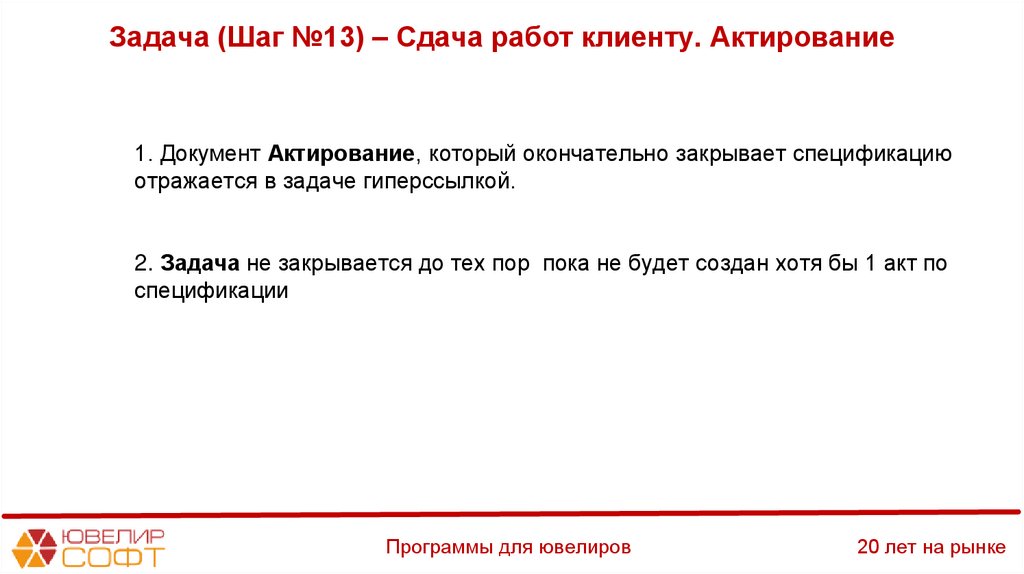 Задача (Шаг №13) – Сдача работ клиенту. Актирование

1. Документ Актирование, который окончательно закрывает спецификацию отражается в задаче гиперссылкой.

2. Задача не закрывается до тех пор пока не будет создан хотя бы 1 акт по спецификации

ЮВЕЛИР СОФТ

Программы для ювелиров

20 лет на рынке